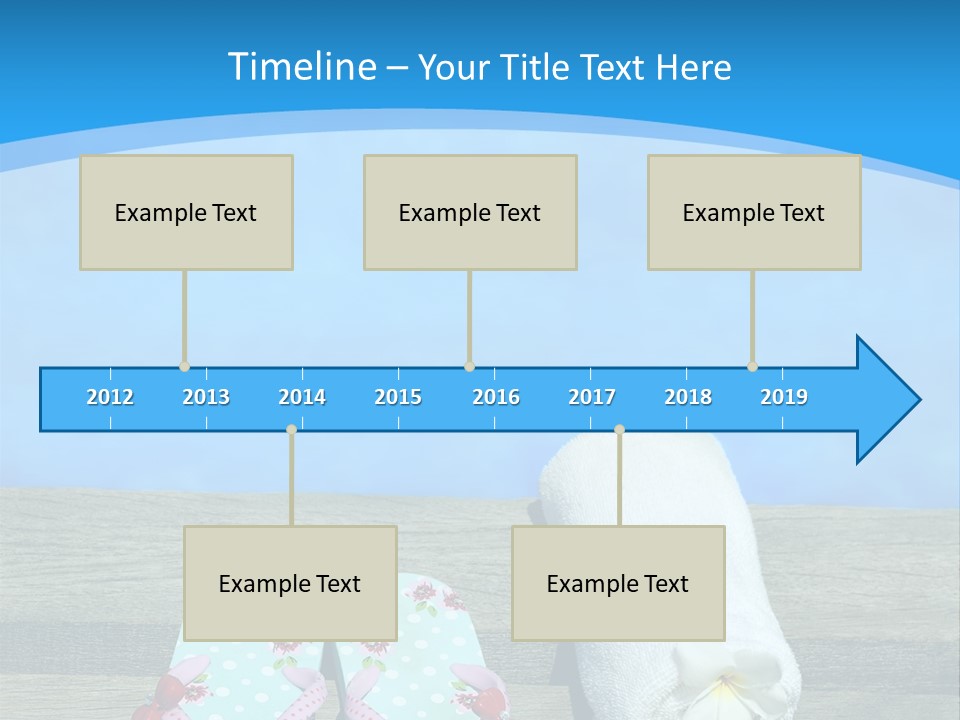 Timeline – Your Title Text Here

Example Text

Example Text

Example Text

2012 2013 2014 2015 2016 2017 2018 2019

Example Text

Example Text